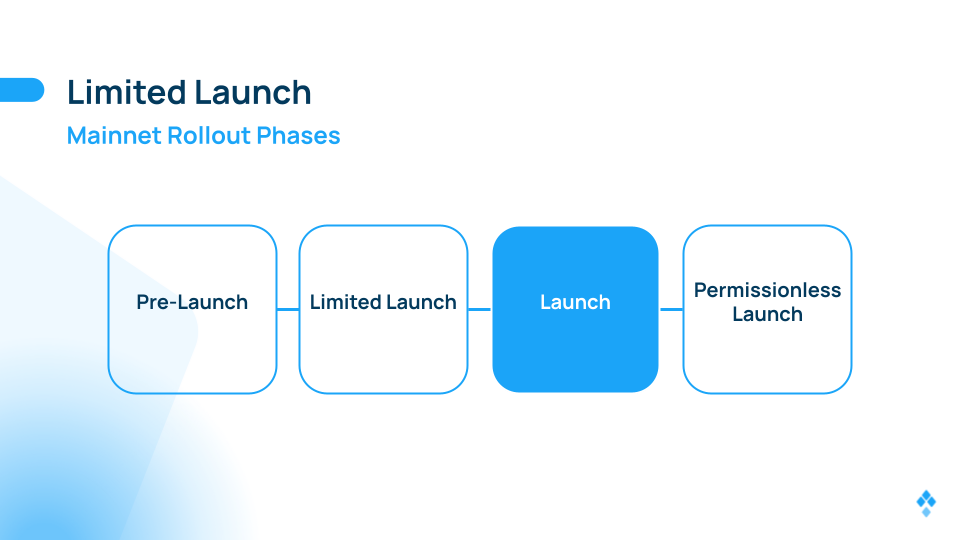 Limited Launch

Mainnet Rollout Phases

Pre-Launch

Limited Launch

Launch

Permissionless Launch